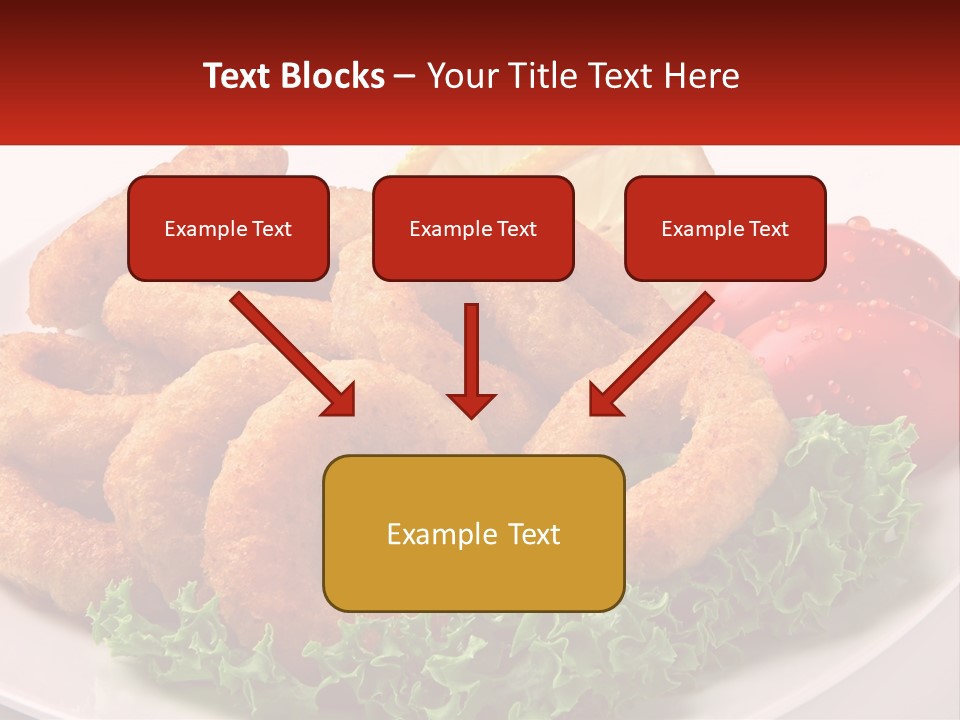 Text Blocks – Your Title Text Here

Example Text

Example Text

Example Text

Example Text